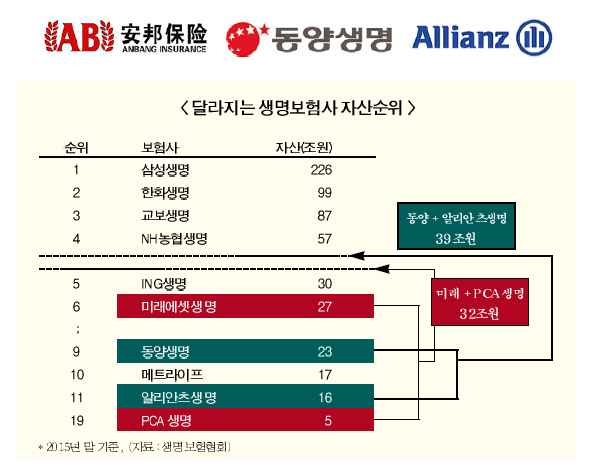 AB 安邦保险 ANBANG INSURANCE

동양생명

Allianz

〈 달라지는 생명보험사 자산순위 〉

| 순위 | 보험사 | 자산(조원) |
|---|---|---|
| 1 | 삼성생명 | 226 |
| 2 | 한화생명 | 99 |
| 3 | 교보생명 | 87 |
| 4 | NH농협생명 | 57 |
| 5 | ING생명 | 30 |
| 6 | 미래에셋생명 | 27 |
| ; | | |
| 9 | 동양생명 | 23 |
| 10 | 메트라이프 | 17 |
| 11 | 알리안츠생명 | 16 |
| 19 | PCA 생명 | 5 |

동양 + 알리안츠생명 39조원

미래 + PCA생명 32조원

* 2015년 말 기준, (자료 : 생명보험협회)